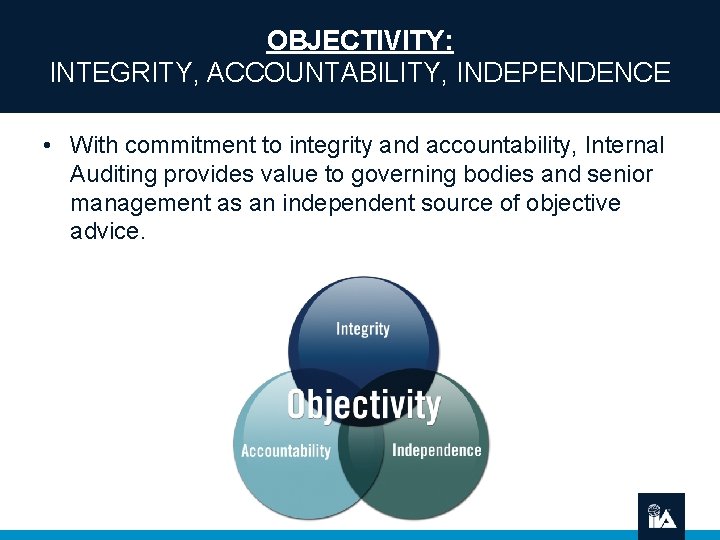 OBJECTIVITY:
INTEGRITY, ACCOUNTABILITY, INDEPENDENCE

• With commitment to integrity and accountability, Internal Auditing provides value to governing bodies and senior management as an independent source of objective advice.

Integrity
Objectivity
Accountability
Independence

IIA